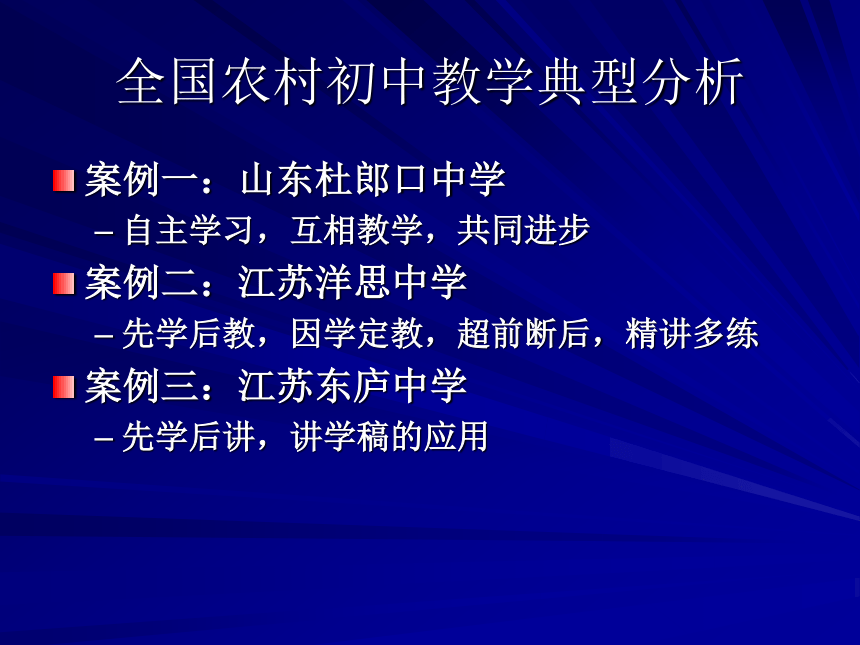 全国农村初中教学典型分析

案例一：山东杜郎口中学

– 自主学习，互相教学，共同进步

案例二：江苏洋思中学

– 先学后教，因学定教，超前断后，精讲多练

案例三：江苏东庐中学

– 先学后讲，讲学稿的应用